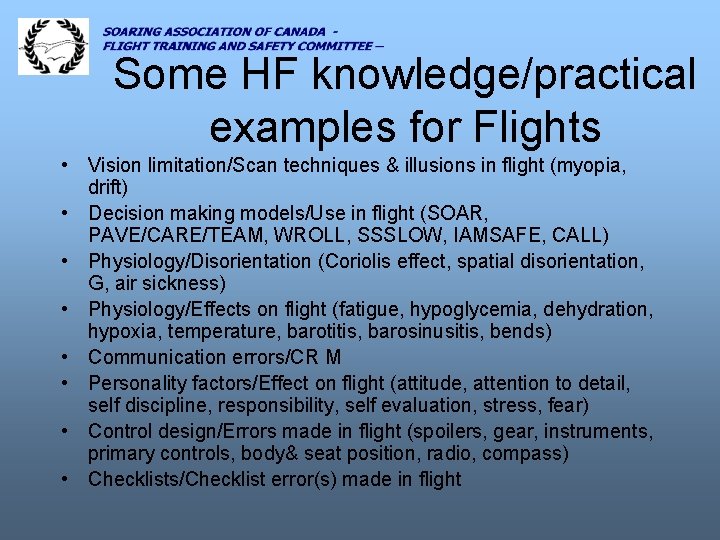 SOARING ASSOCIATION OF CANADA -
FLIGHT TRAINING AND SAFETY COMMITTEE –

Some HF knowledge/practical examples for Flights

• Vision limitation/Scan techniques & illusions in flight (myopia, drift)
• Decision making models/Use in flight (SOAR, PAVE/CARE/TEAM, WROLL, SSSLOW, IAMSAFE, CALL)
• Physiology/Disorientation (Coriolis effect, spatial disorientation, G, air sickness)
• Physiology/Effects on flight (fatigue, hypoglycemia, dehydration, hypoxia, temperature, barotitis, barosinusitis, bends)
• Communication errors/CR M
• Personality factors/Effect on flight (attitude, attention to detail, self discipline, responsibility, self evaluation, stress, fear)
• Control design/Errors made in flight (spoilers, gear, instruments, primary controls, body& seat position, radio, compass)
• Checklists/Checklist error(s) made in flight